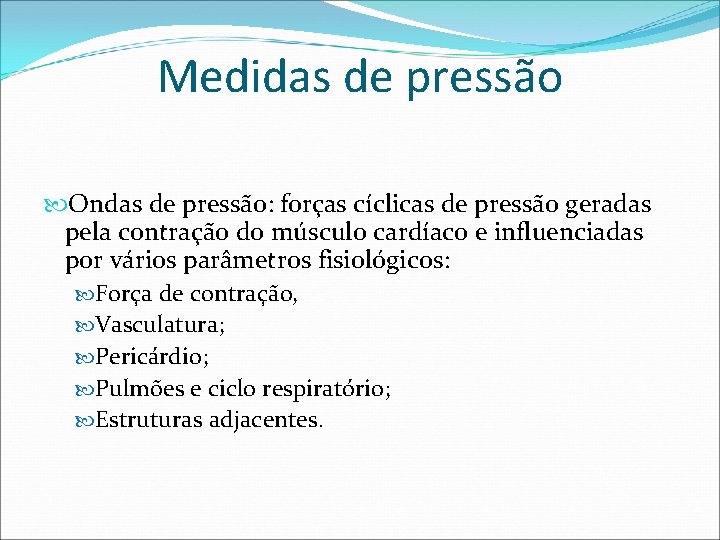 Medidas de pressão

Ondas de pressão: forças cíclicas de pressão geradas pela contração do músculo cardíaco e influenciadas por vários parâmetros fisiológicos:

Força de contração,

Vasculatura;

Pericárdio;

Pulmões e ciclo respiratório;

Estruturas adjacentes.